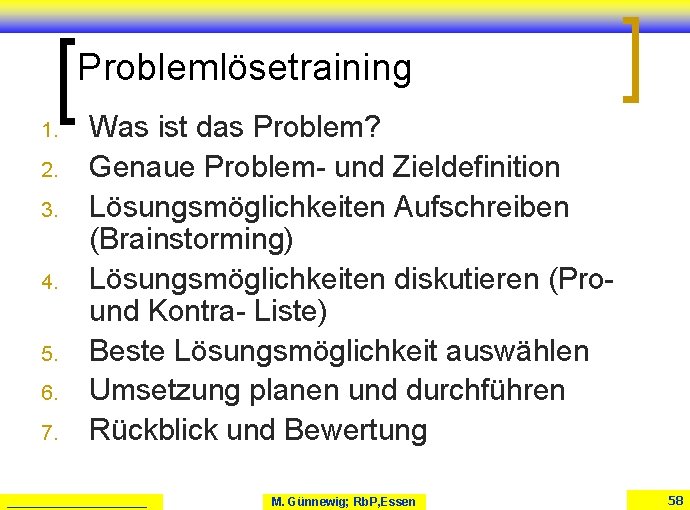 Problemlösetraining

1. Was ist das Problem?
2. Genaue Problem- und Zieldefinition
3. Lösungsmöglichkeiten Aufschreiben (Brainstorming)
4. Lösungsmöglichkeiten diskutieren (Pro- und Kontra- Liste)
5. Beste Lösungsmöglichkeit auswählen
6. Umsetzung planen und durchführen
7. Rückblick und Bewertung

M. Günnewig; RbP,Essen

58